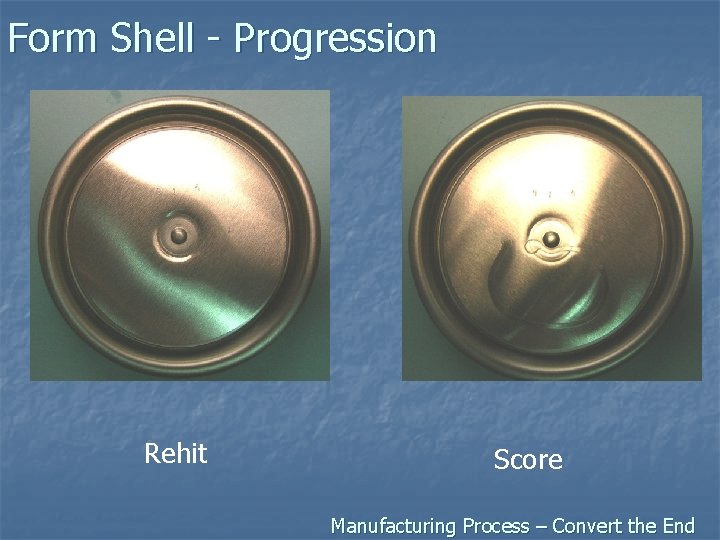 Form Shell - Progression

Rehit

Score

Manufacturing Process – Convert the End